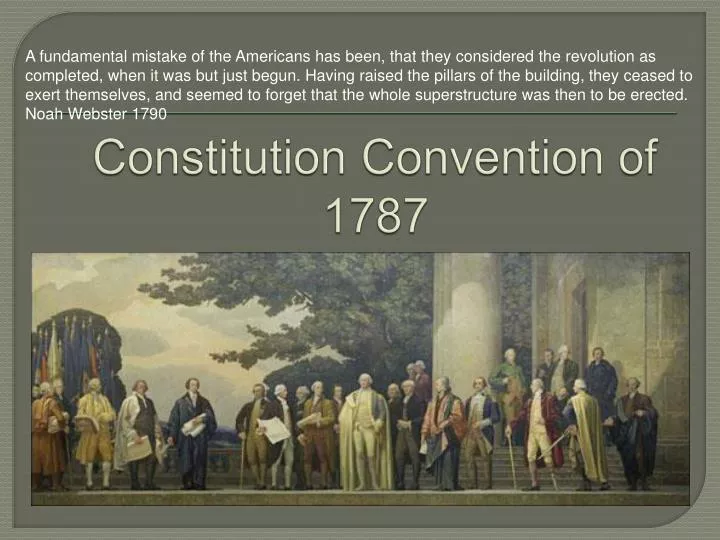 A fundamental mistake of the Americans has been, that they considered the revolution as completed, when it was but just begun. Having raised the pillars of the building, they ceased to exert themselves, and seemed to forget that the whole superstructure was then to be erected. Noah Webster 1790

Constitution Convention of 1787